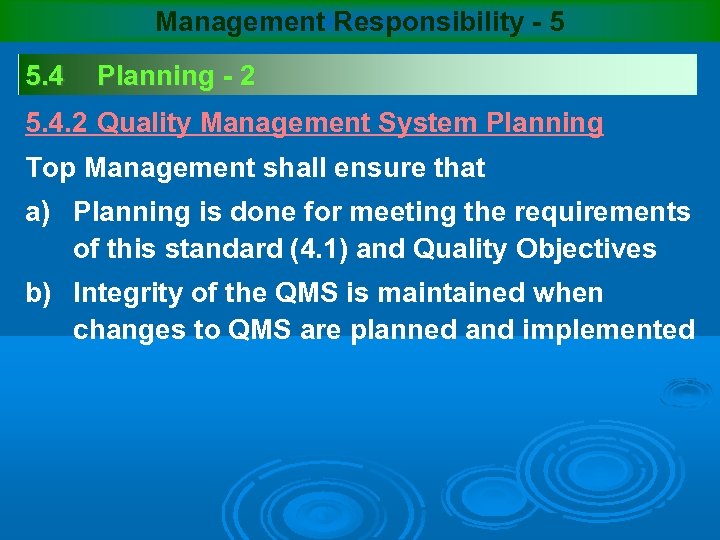 Management Responsibility - 5

5.4 Planning - 2

5.4.2 Quality Management System Planning

Top Management shall ensure that

a) Planning is done for meeting the requirements of this standard (4.1) and Quality Objectives

b) Integrity of the QMS is maintained when changes to QMS are planned and implemented